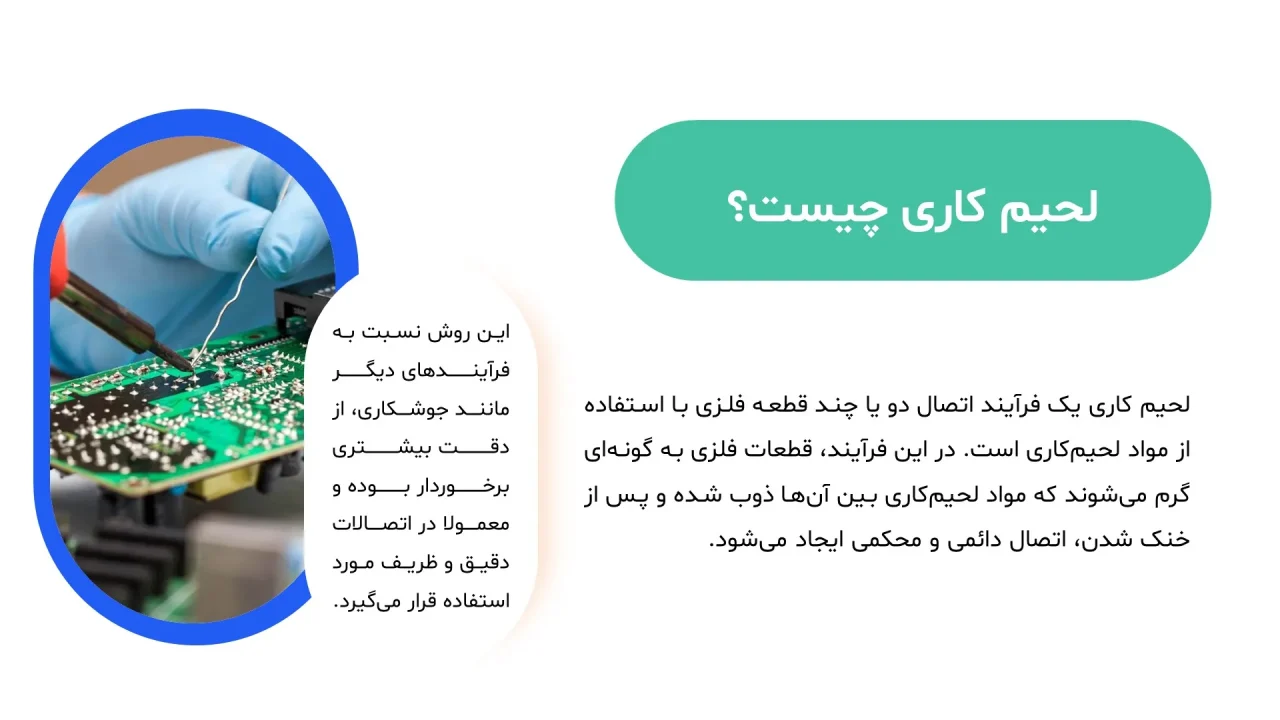 لحیم کاری چیست؟

لحیم کاری یک فرآیند اتصال دو یا چند قطعه فلزی با استفاده از مواد لحیم‌کاری است. در این فرآیند، قطعات فلزی به گونه‌ای گرم می‌شوند که مواد لحیم‌کاری بین آن‌ها ذوب شده و پس از خنک شدن، اتصال دائمی و محکمی ایجاد می‌شود.

این روش نسبت به فرآیندهای دیگر مانند جوشکاری، از دقت بیشتری برخوردار بوده و معمولا در اتصالات دقیق و ظریف مورد استفاده قرار می‌گیرد.